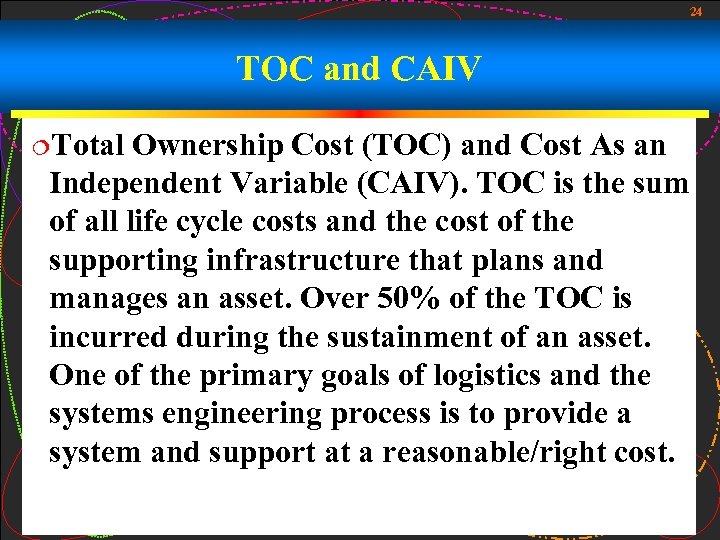 24

TOC and CAIV

Total Ownership Cost (TOC) and Cost As an Independent Variable (CAIV). TOC is the sum of all life cycle costs and the cost of the supporting infrastructure that plans and manages an asset. Over 50% of the TOC is incurred during the sustainment of an asset. One of the primary goals of logistics and the systems engineering process is to provide a system and support at a reasonable/right cost.